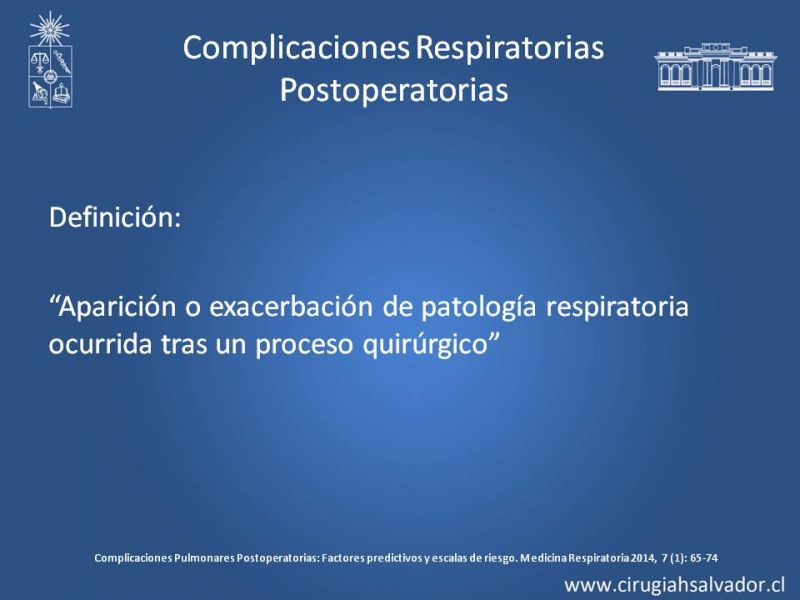 Complicaciones Respiratorias Postoperatorias

Definición:

“Aparición o exacerbación de patología respiratoria ocurrida tras un proceso quirúrgico”

Complicaciones Pulmonares Postoperatorias: Factores predictivos y escalas de riesgo. Medicina Respiratoria 2014, 7 (1): 65-74

www.cirugiahsalvador.cl